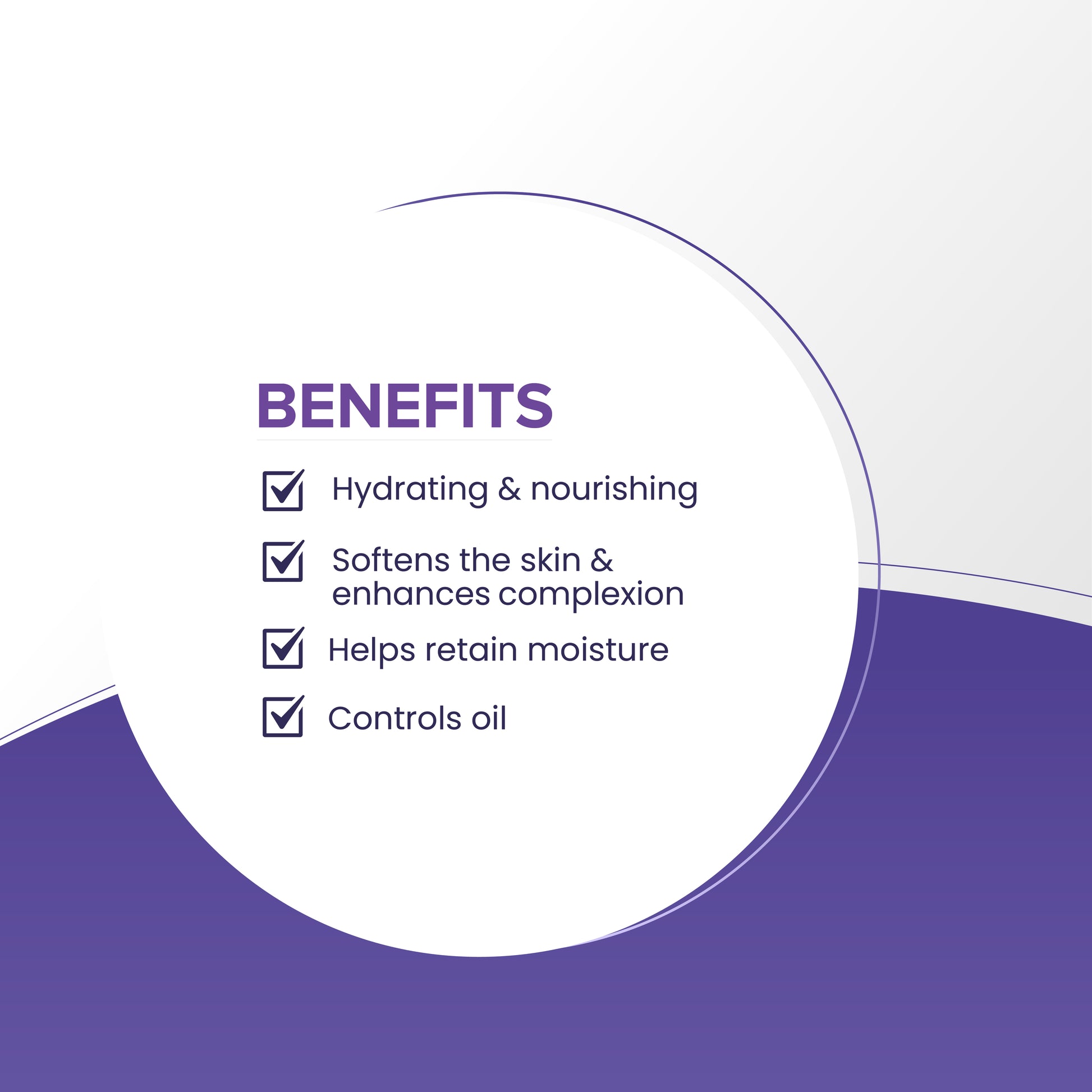 BENEFITS

Hydrating & nourishing

Softens the skin & enhances complexion

Helps retain moisture

Controls oil